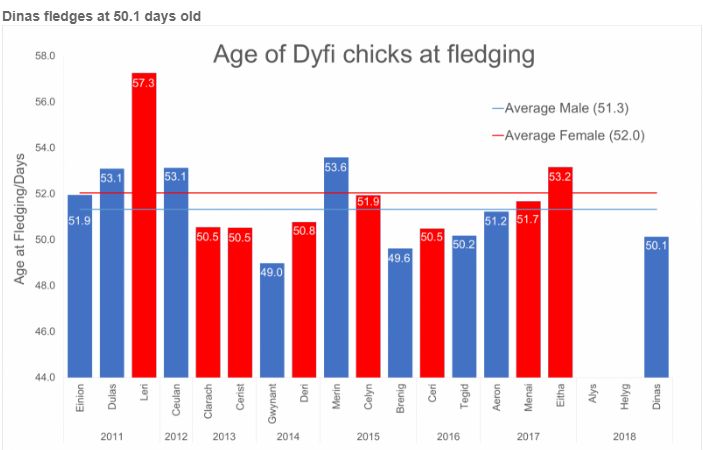 Dinas fledges at 50.1 days old

Age of Dyfi chicks at fledging

Average Male (51.3)
Average Female (52.0)

Age at Fledging/Days

58.0
56.0
54.0
52.0
50.0
48.0
46.0
44.0

51.9
53.1
57.3
53.1
50.5
50.5
49.0
50.8
53.6
51.9
49.6
50.5
50.2
51.2
51.7
53.2
50.1

Einion
Dulas
Leri
Ceulan
Clarach
Cerist
Gwynant
Deri
Merin
Celyn
Brenig
Ceri
Tegid
Aeron
Menai
Eitha
Alys
Helyg
Dinas

2011
2012
2013
2014
2015
2016
2017
2018